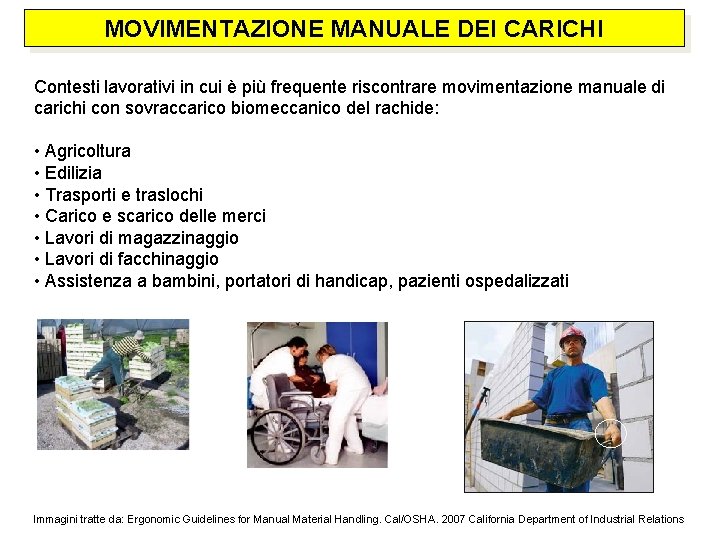 MOVIMENTAZIONE MANUALE DEI CARICHI

Contesti lavorativi in cui è più frequente riscontrare movimentazione manuale di carichi con sovraccarico biomeccanico del rachide:

• Agricoltura
• Edilizia
• Trasporti e traslochi
• Carico e scarico delle merci
• Lavori di magazzinaggio
• Lavori di facchinaggio
• Assistenza a bambini, portatori di handicap, pazienti ospedalizzati

Immagini tratte da: Ergonomic Guidelines for Manual Material Handling. Cal/OSHA. 2007 California Department of Industrial Relations